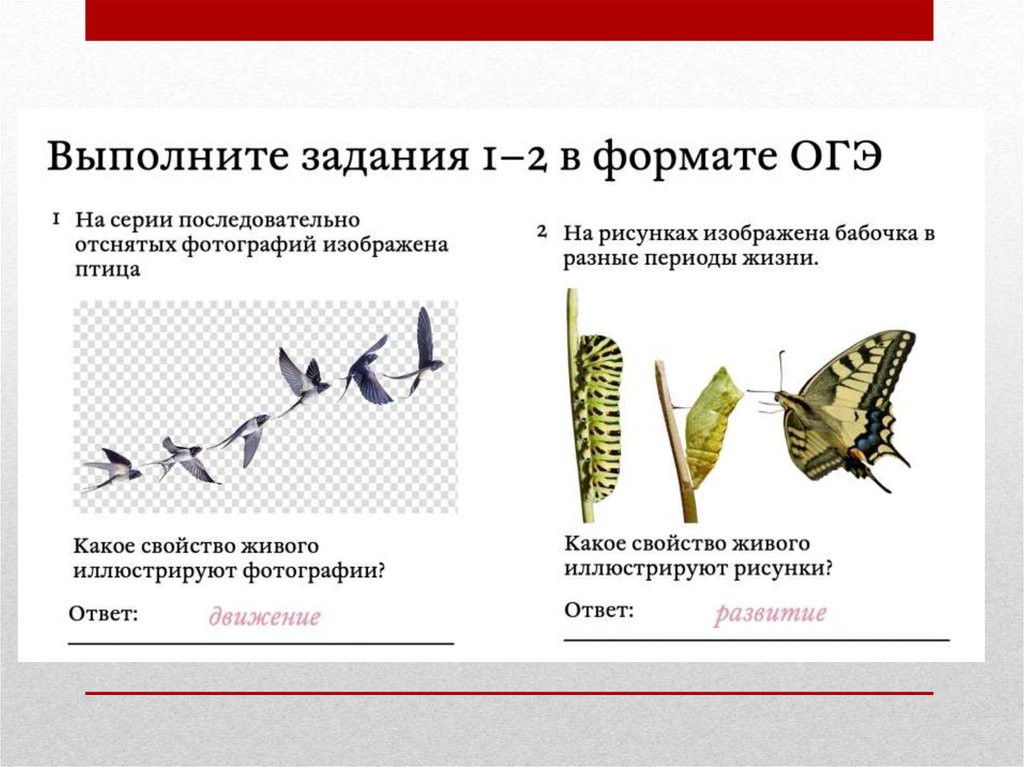 Выполните задания 1–2 в формате ОГЭ

1 На серии последовательно отснятых фотографий изображена птица

Какое свойство живого иллюстрируют фотографии?

Ответ: движение

2 На рисунках изображена бабочка в разные периоды жизни.

Какое свойство живого иллюстрируют рисунки?

Ответ: развитие